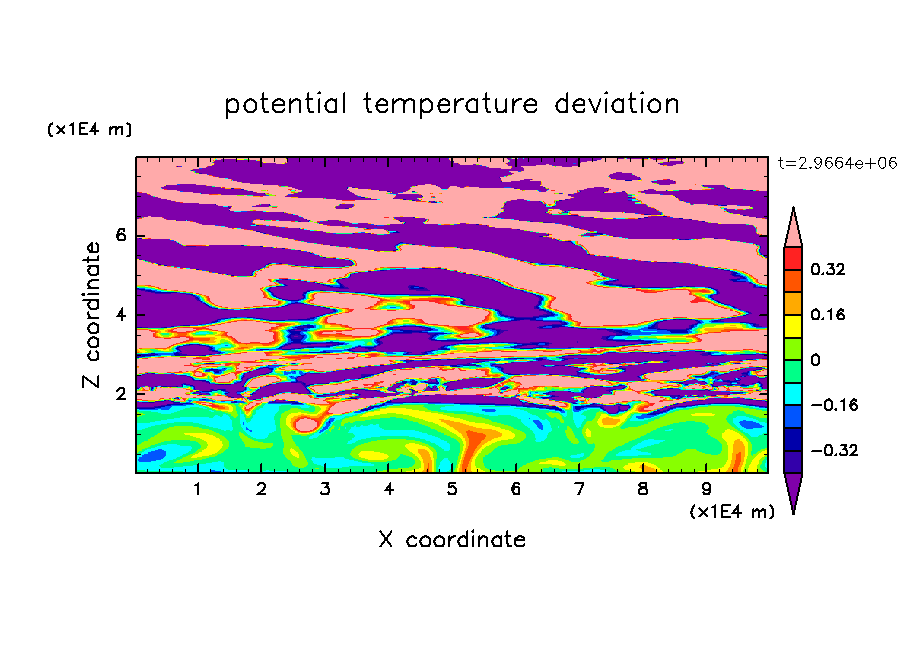 potential temperature deviation

(x1E4 m)

t=2.9664e+06

Z coordinate

6
4
2

0.32
0.16
0
−0.16
−0.32

1 2 3 4 5 6 7 8 9

(x1E4 m)

X coordinate